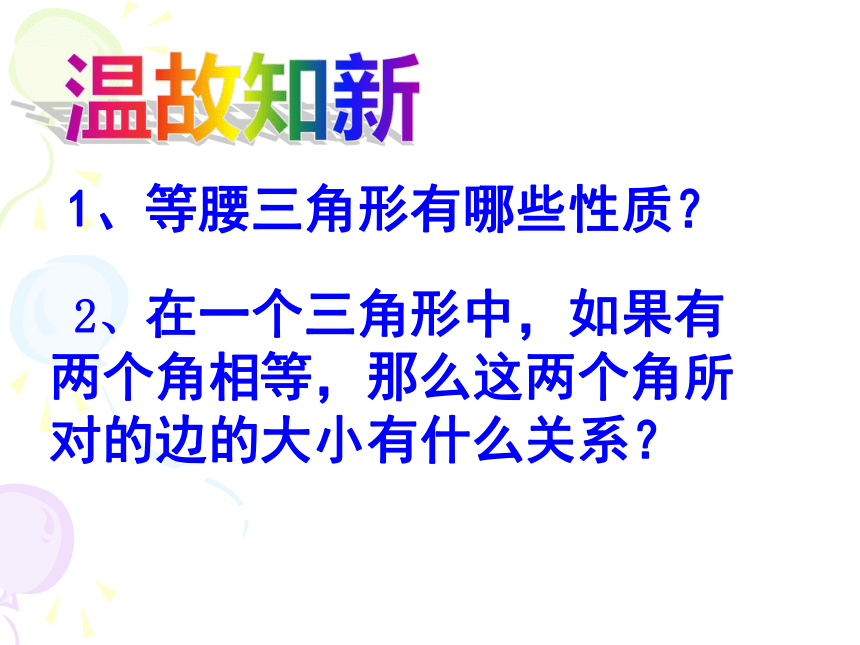 温故知新

1、等腰三角形有哪些性质？

2、在一个三角形中，如果有两个角相等，那么这两个角所对的边的大小有什么关系？